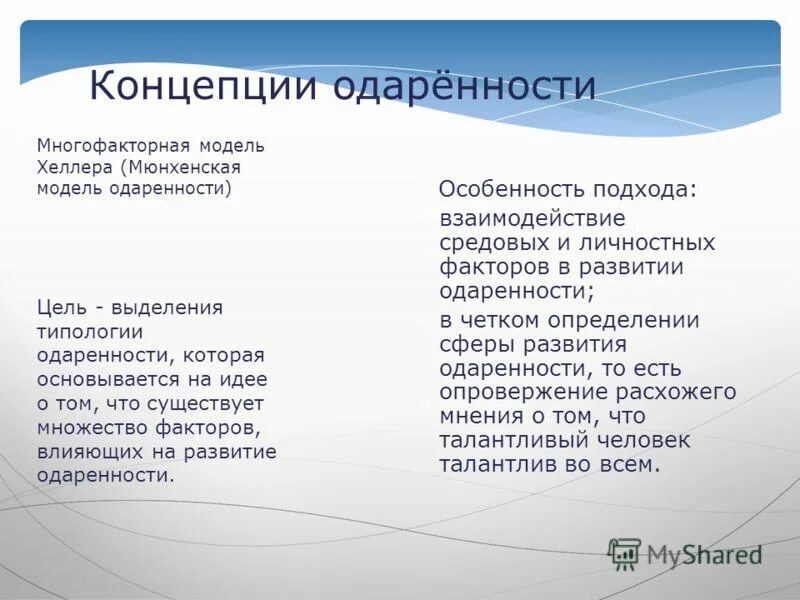 Концепции одарённости

Многофакторная модель Хеллера (Мюнхенская модель одаренности)

Цель - выделения типологии одаренности, которая основывается на идее о том, что существует множество факторов, влияющих на развитие одаренности.

Особенность подхода:

взаимодействие средовых и личностных факторов в развитии одаренности;

в четком определении сферы развития одаренности, то есть опровержение расхожего мнения о том, что талантливый человек талантлив во всем.

MyShared